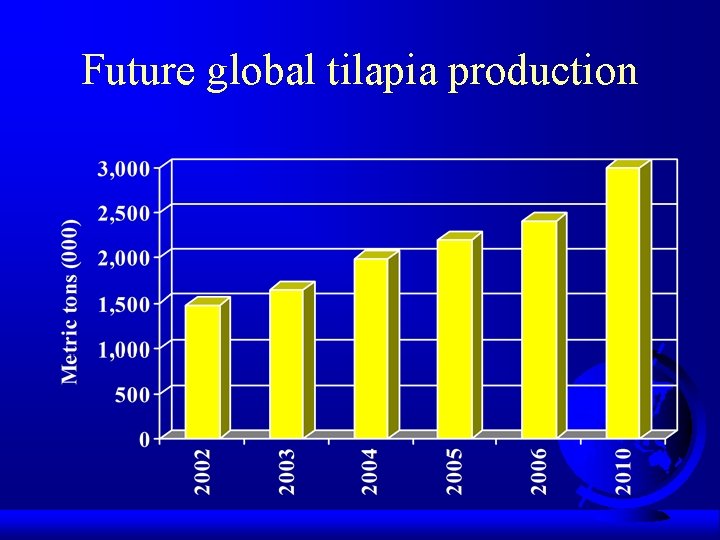 Future global tilapia production

Metric tons (000)

3,000
2,500
2,000
1,500
1,000
500
0

2002
2003
2004
2005
2006
2010